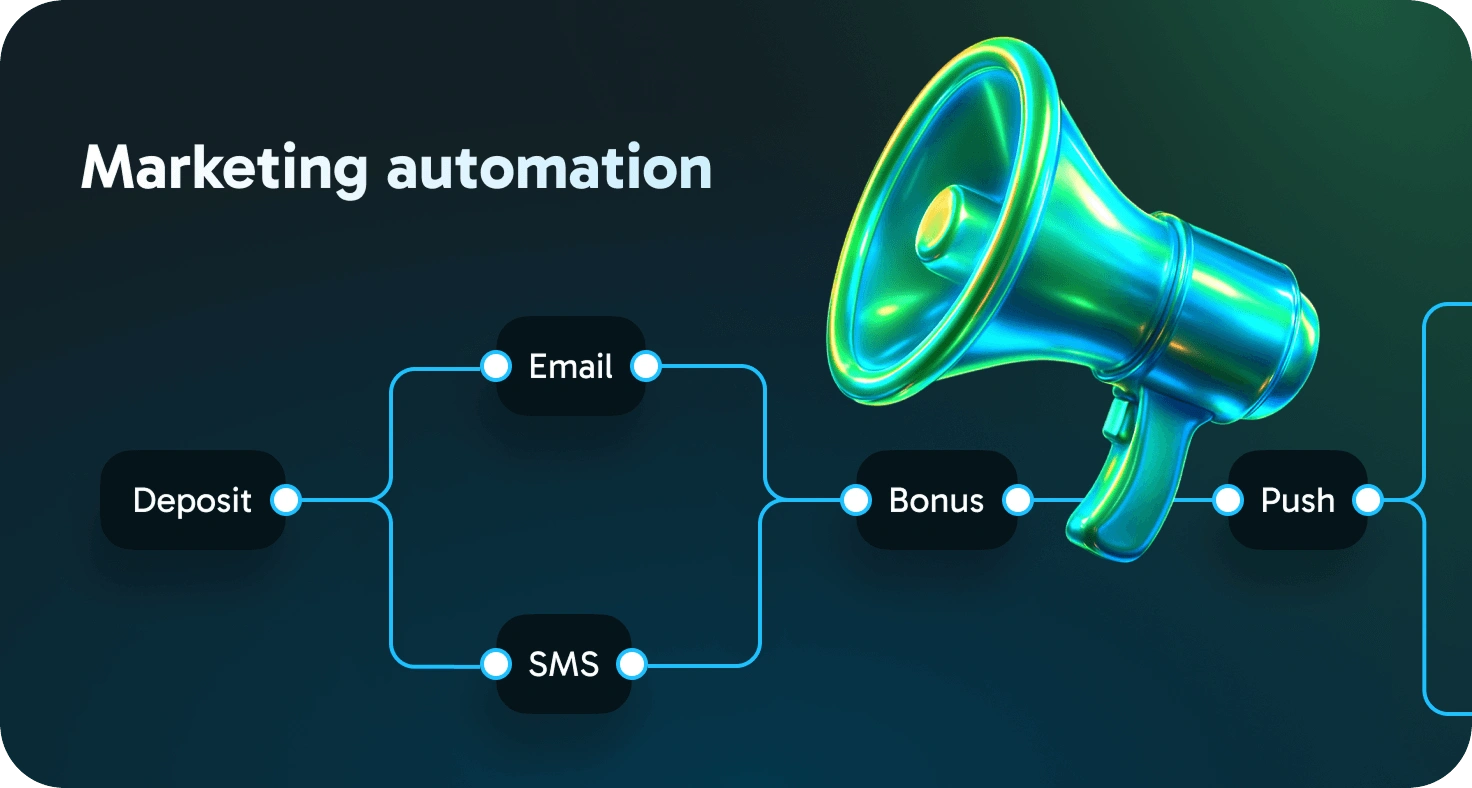 Marketing automation

Deposit

Email

SMS

Bonus

Push